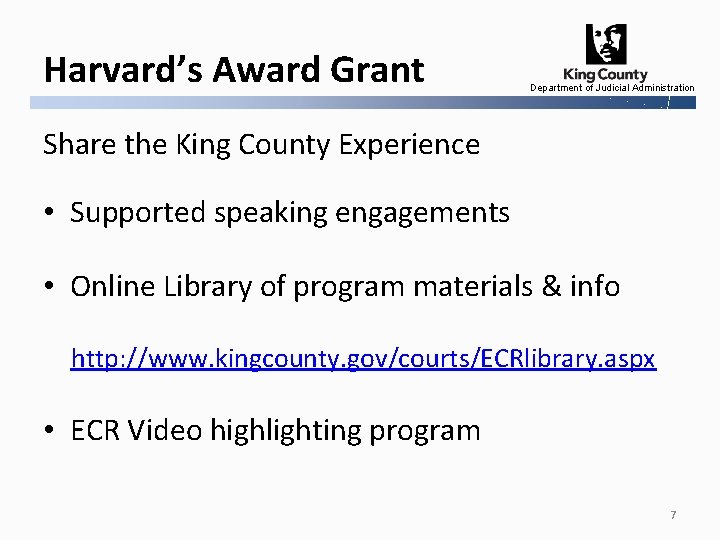 Harvard's Award Grant

King County
Department of Judicial Administration

Share the King County Experience

• Supported speaking engagements

• Online Library of program materials & info

http://www.kingcounty.gov/courts/ECRlibrary.aspx

• ECR Video highlighting program

7